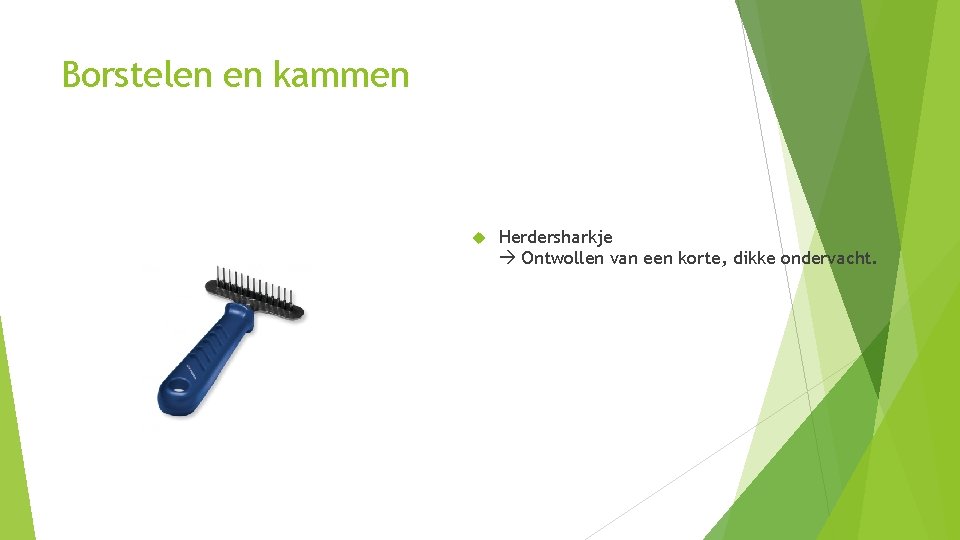 Borstelen en kammen

Herdersharkje
→ Ontwollen van een korte, dikke ondervacht.